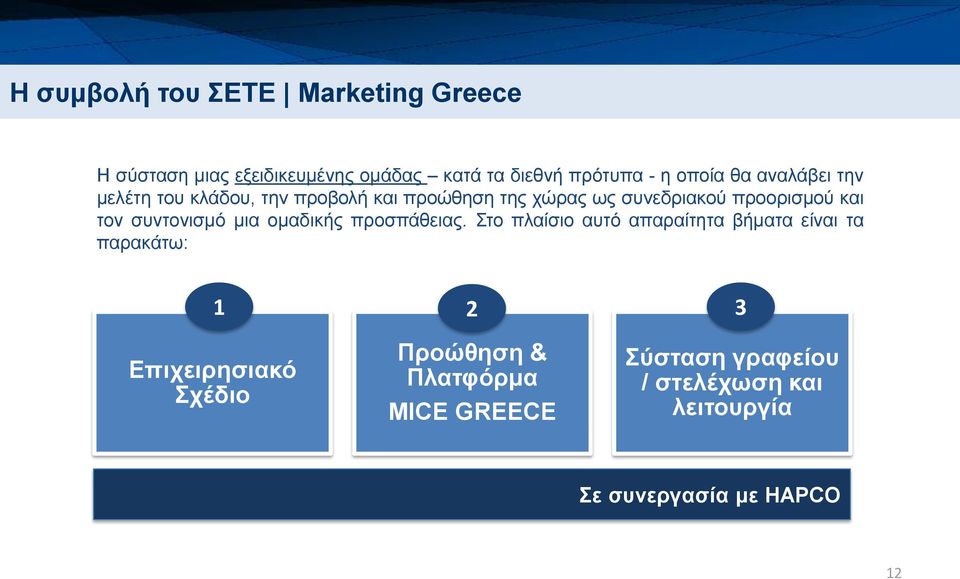 Η συμβολή του ΣΕΤΕ | Marketing Greece

Η σύσταση μιας εξειδικευμένης ομάδας – κατά τα διεθνή πρότυπα - η οποία θα αναλάβει την μελέτη του κλάδου, την προβολή και προώθηση της χώρας ως συνεδριακού προορισμού και τον συντονισμό μια ομαδικής προσπάθειας. Στο πλαίσιο αυτό απαραίτητα βήματα είναι τα παρακάτω:

1
Επιχειρησιακό Σχέδιο

2
Προώθηση & Πλατφόρμα
MICE GREECE

3
Σύσταση γραφείου / στελέχωση και λειτουργία

Σε συνεργασία με HAPCO

12